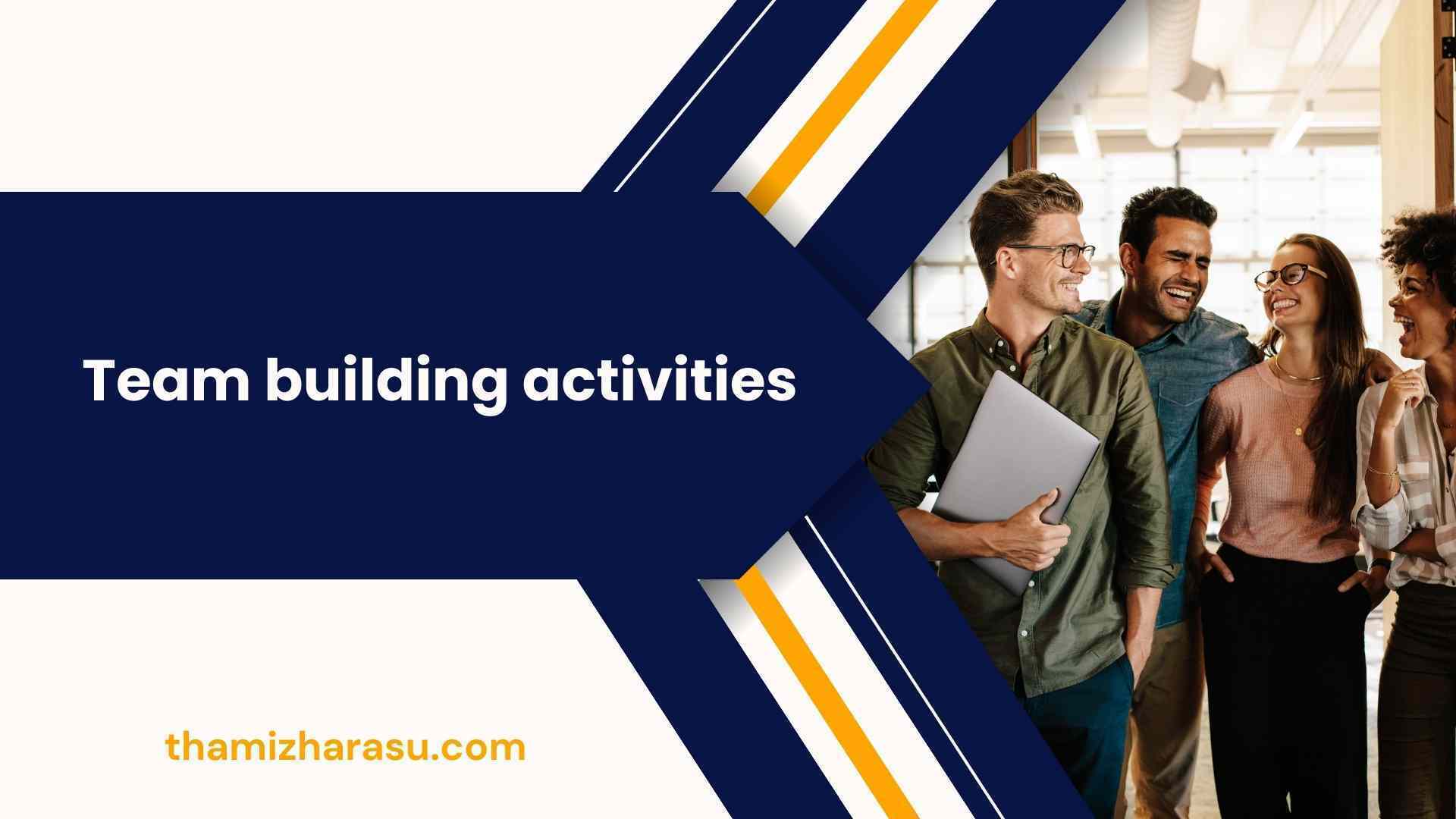 Team building activities

thamizharasu.com